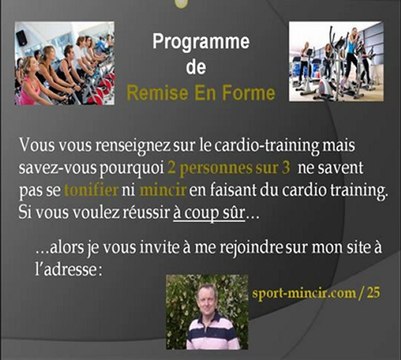 Programme
de
Remise En Forme

Vous vous renseignez sur le cardio-training mais savez-vous pourquoi 2 personnes sur 3 ne savent pas se tonifier ni mincir en faisant du cardio training. Si vous voulez réussir à coup sûr…

…alors je vous invite à me rejoindre sur mon site à l'adresse :

sport-mincir.com / 25